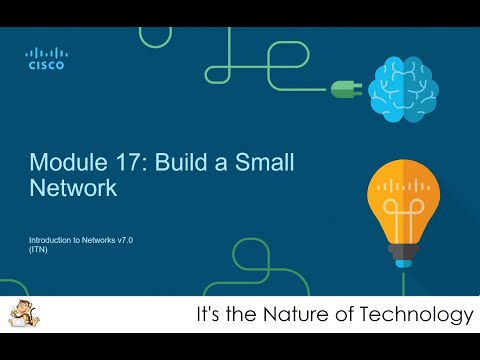 CISCO

Module 17: Build a Small Network

Introduction to Networks v7.0 (ITN)

It's the Nature of Technology